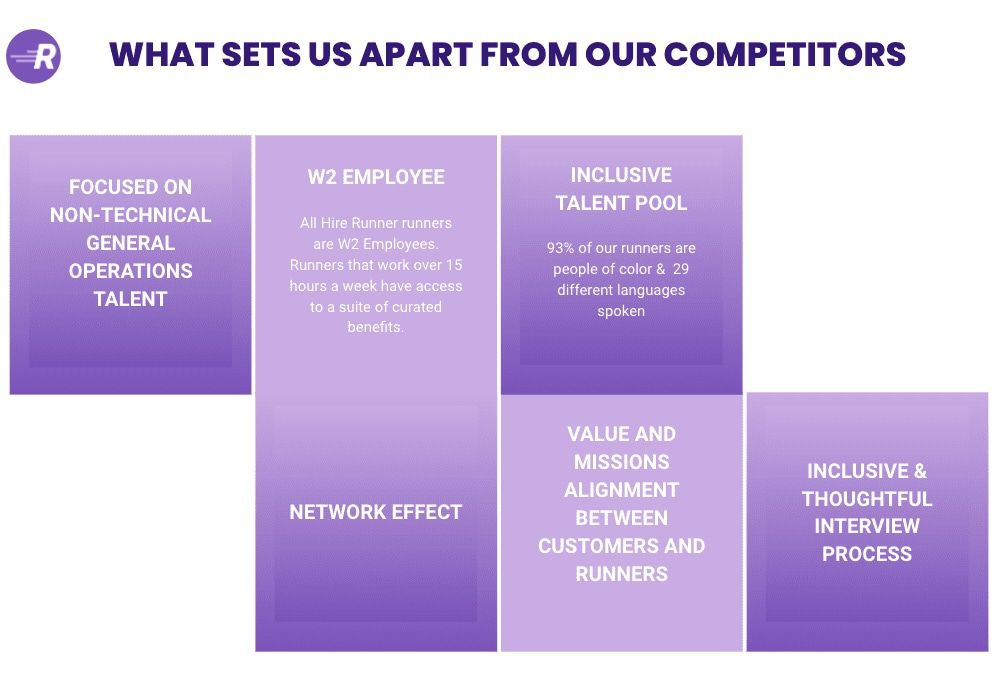 R

WHAT SETS US APART FROM OUR COMPETITORS

FOCUSED ON NON-TECHNICAL GENERAL OPERATIONS TALENT

W2 EMPLOYEE

All Hire Runner runners are W2 Employees. Runners that work over 15 hours a week have access to a suite of curated benefits.

INCLUSIVE TALENT POOL

93% of our runners are people of color & 29 different languages spoken

NETWORK EFFECT

VALUE AND MISSIONS ALIGNMENT BETWEEN CUSTOMERS AND RUNNERS

INCLUSIVE & THOUGHTFUL INTERVIEW PROCESS